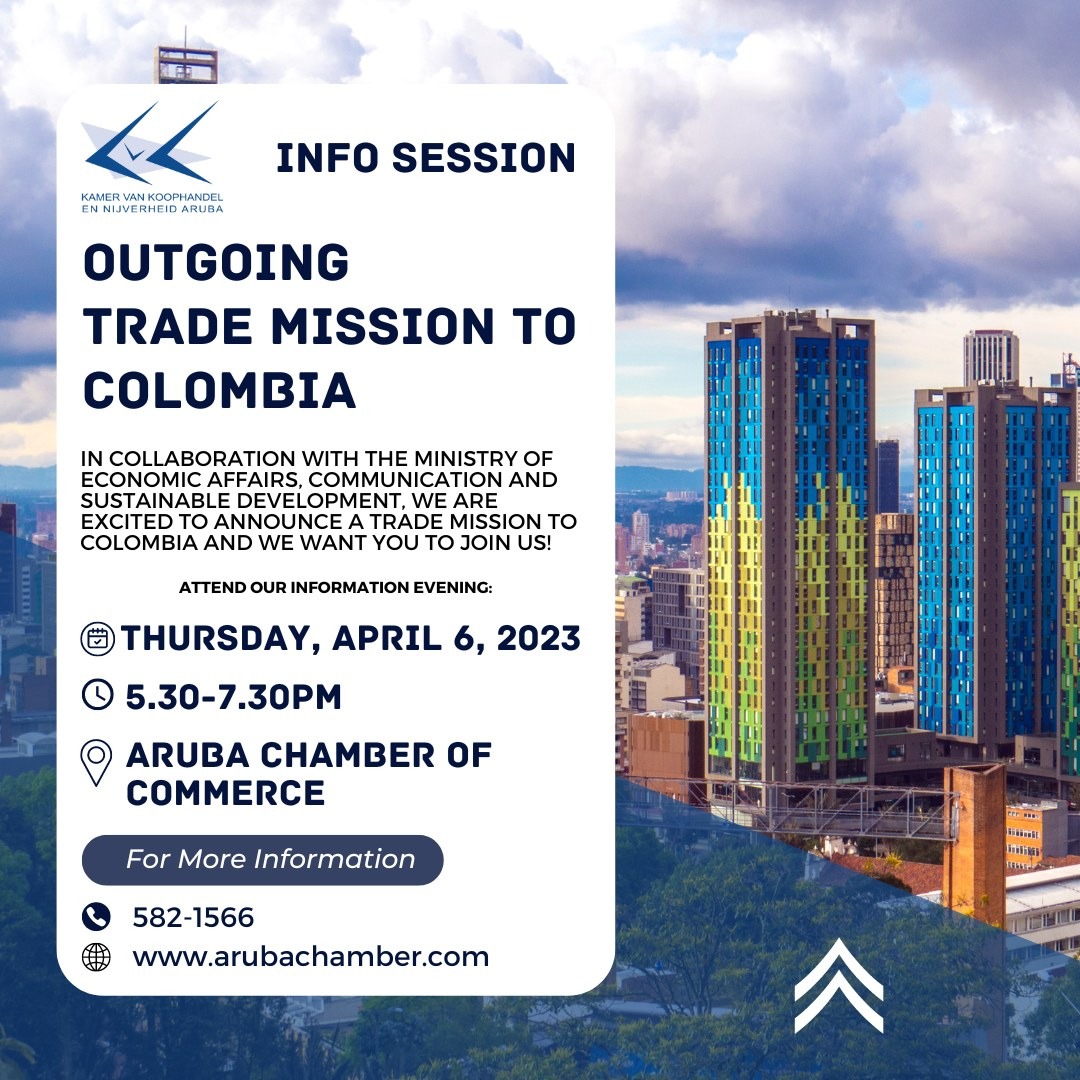 KAMER VAN KOOPHANDEL EN NIJVERHEID ARUBA

INFO SESSION

OUTGOING TRADE MISSION TO COLOMBIA

IN COLLABORATION WITH THE MINISTRY OF ECONOMIC AFFAIRS, COMMUNICATION AND SUSTAINABLE DEVELOPMENT, WE ARE EXCITED TO ANNOUNCE A TRADE MISSION TO COLOMBIA AND WE WANT YOU TO JOIN US!

ATTEND OUR INFORMATION EVENING:

THURSDAY, APRIL 6, 2023

5.30-7.30PM

ARUBA CHAMBER OF COMMERCE

For More Information

582-1566

www.arubachamber.com